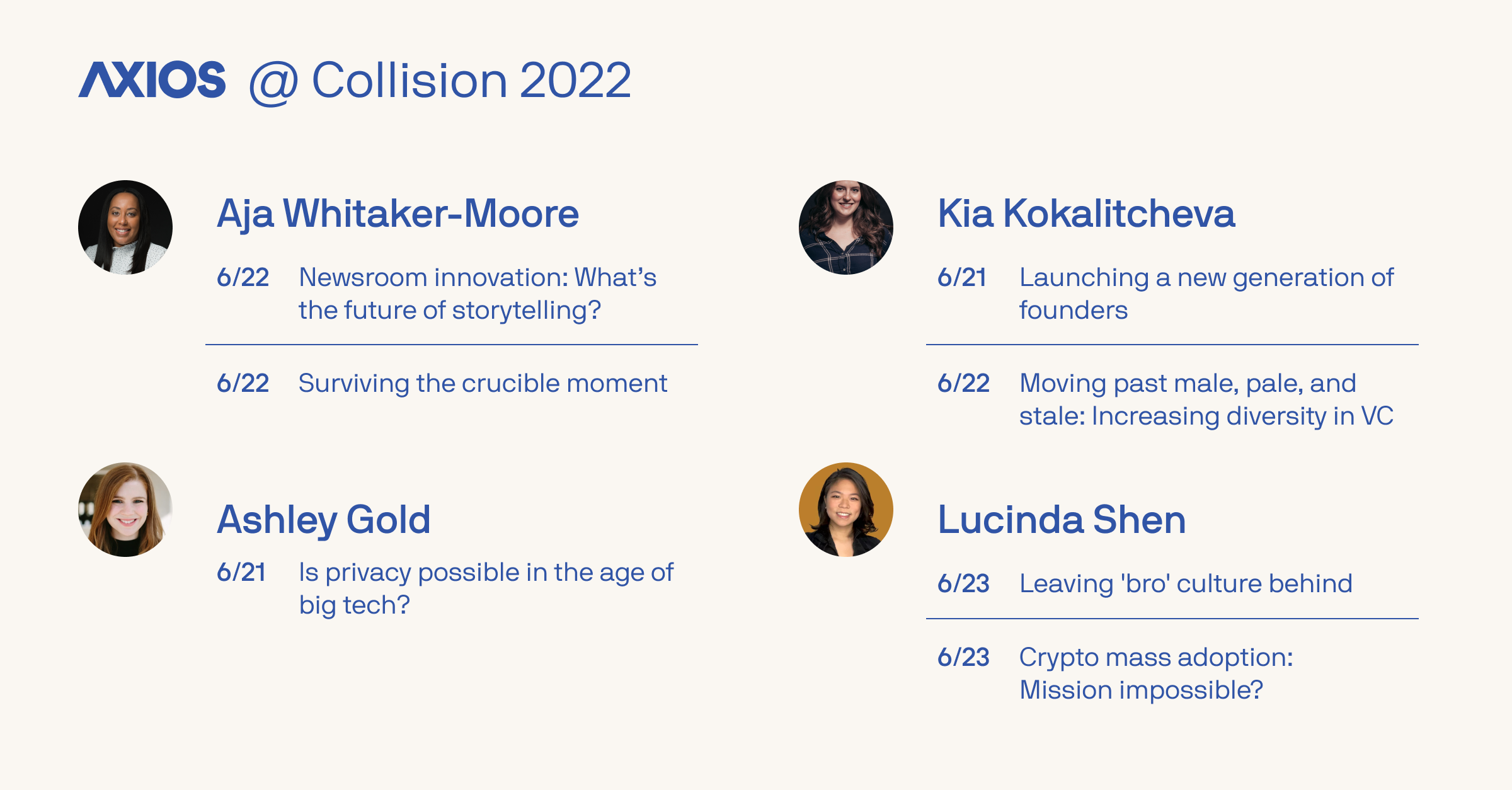 AXIOS @ Collision 2022

Aja Whitaker-Moore

6/22 Newsroom innovation: What's the future of storytelling?

6/22 Surviving the crucible moment

Ashley Gold

6/21 Is privacy possible in the age of big tech?

Kia Kokalitcheva

6/21 Launching a new generation of founders

6/22 Moving past male, pale, and stale: Increasing diversity in VC

Lucinda Shen

6/23 Leaving 'bro' culture behind

6/23 Crypto mass adoption: Mission impossible?